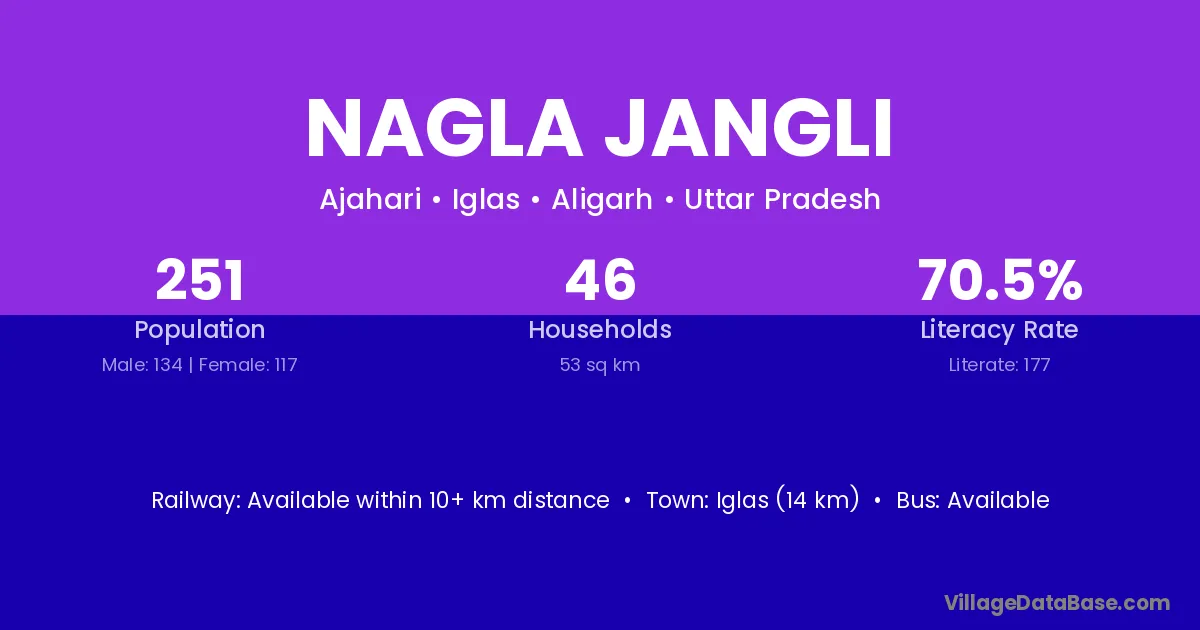 NAGLA JANGLI

Ajahari • Iglas • Aligarh • Uttar Pradesh

251
Population
Male: 134 | Female: 117

46
Households
53 sq km

70.5%
Literacy Rate
Literate: 177

Railway: Available within 10+ km distance • Town: Iglas (14 km) • Bus: Available

VillageDataBase.com